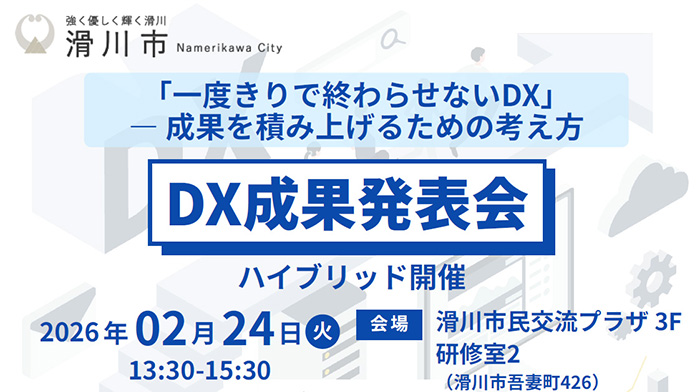 強く優しく輝く滑川
滑川市 Namerikawa City

「一度きりで終わらせないDX」
― 成果を積み上げるための考え方

DX成果発表会

ハイブリッド開催

2026年02月24日火
13:30-15:30

会場
滑川市民交流プラザ 3F
研修室2
（滑川市吾妻町426）